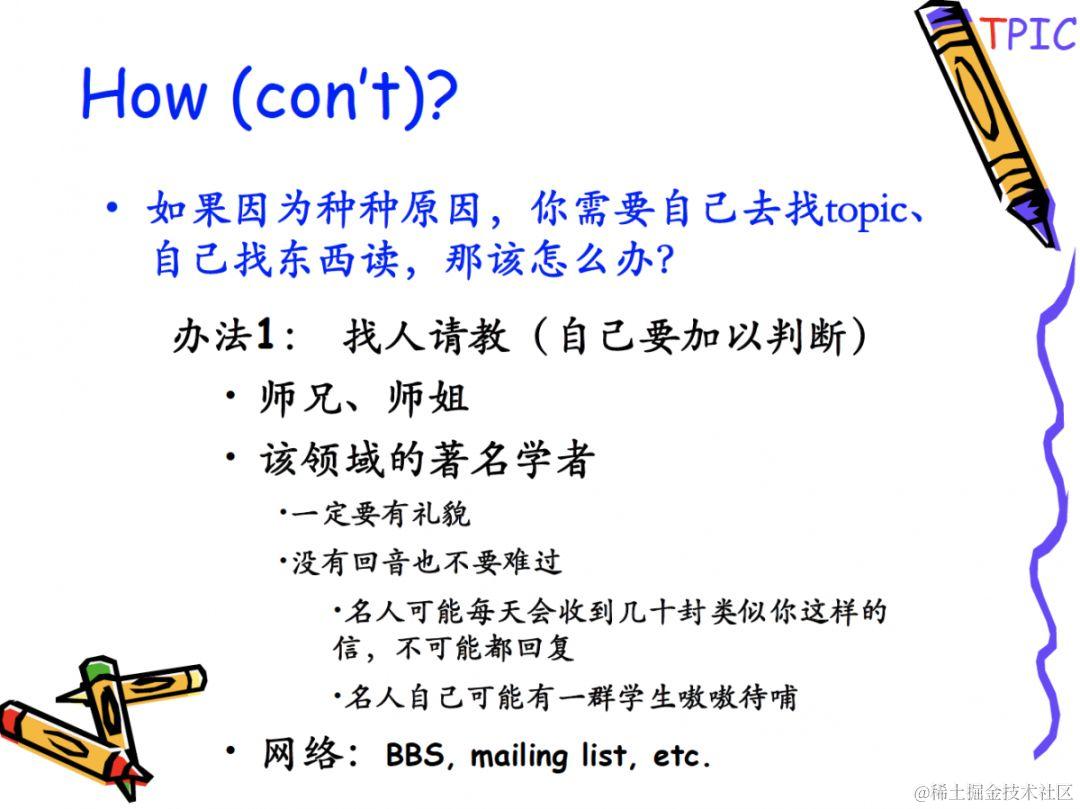 TPIC

How (con't)?

• 如果因为种种原因，你需要自己去找topic、自己找东西读，那该怎么办?

办法1： 找人请教（自己要加以判断）

• 师兄、师姐

• 该领域的著名学者

•一定要有礼貌

•没有回音也不要难过

•名人可能每天会收到几十封类似你这样的信，不可能都回复

•名人自己可能有一群学生嗷嗷待哺

• 网络: BBS, mailing list, etc.

@稀土掘金技术社区